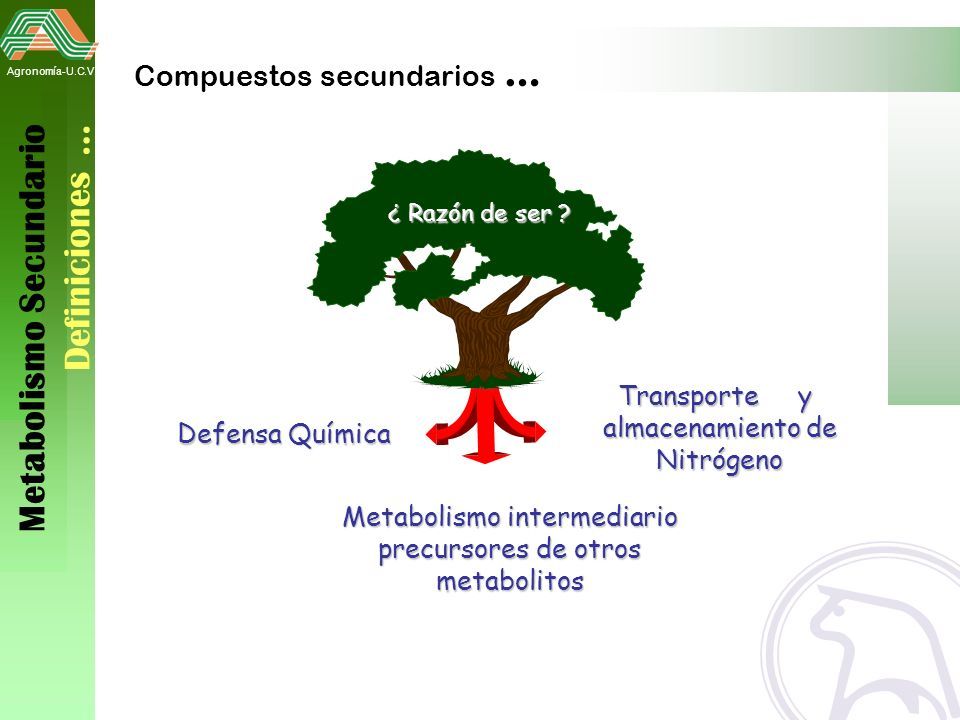 Agronomía-U.C.V

Metabolismo Secundario

Definiciones ...

Compuestos secundarios ...

¿ Razón de ser ?

Defensa Química

Transporte y almacenamiento de Nitrógeno

Metabolismo intermediario precursores de otros metabolitos